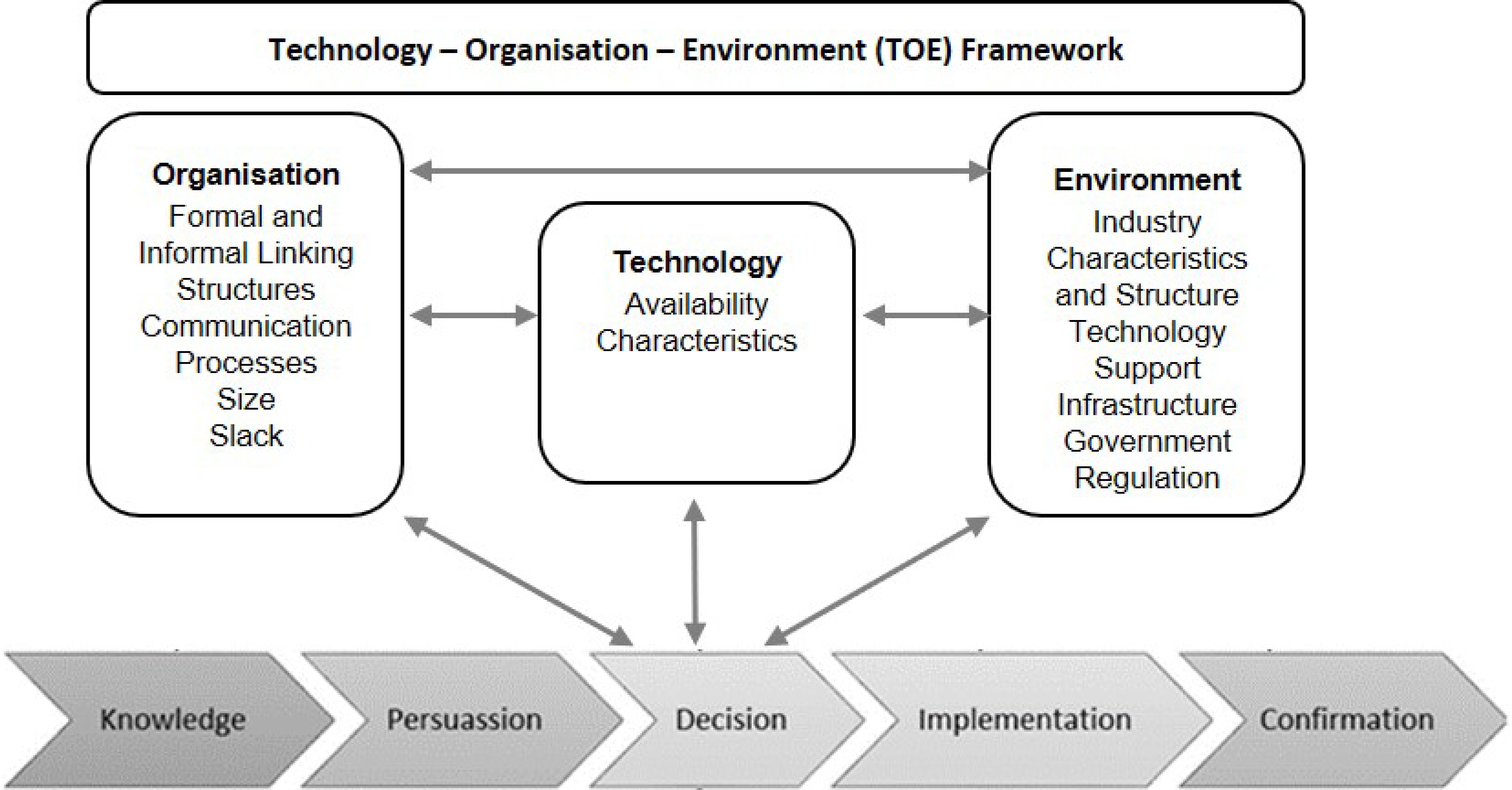 Technology – Organisation – Environment (TOE) Framework

Organisation
Formal and Informal Linking Structures
Communication Processes
Size
Slack

Technology
Availability
Characteristics

Environment
Industry Characteristics and Structure
Technology Support Infrastructure
Government Regulation

Knowledge

Persuassion

Decision

Implementation

Confirmation